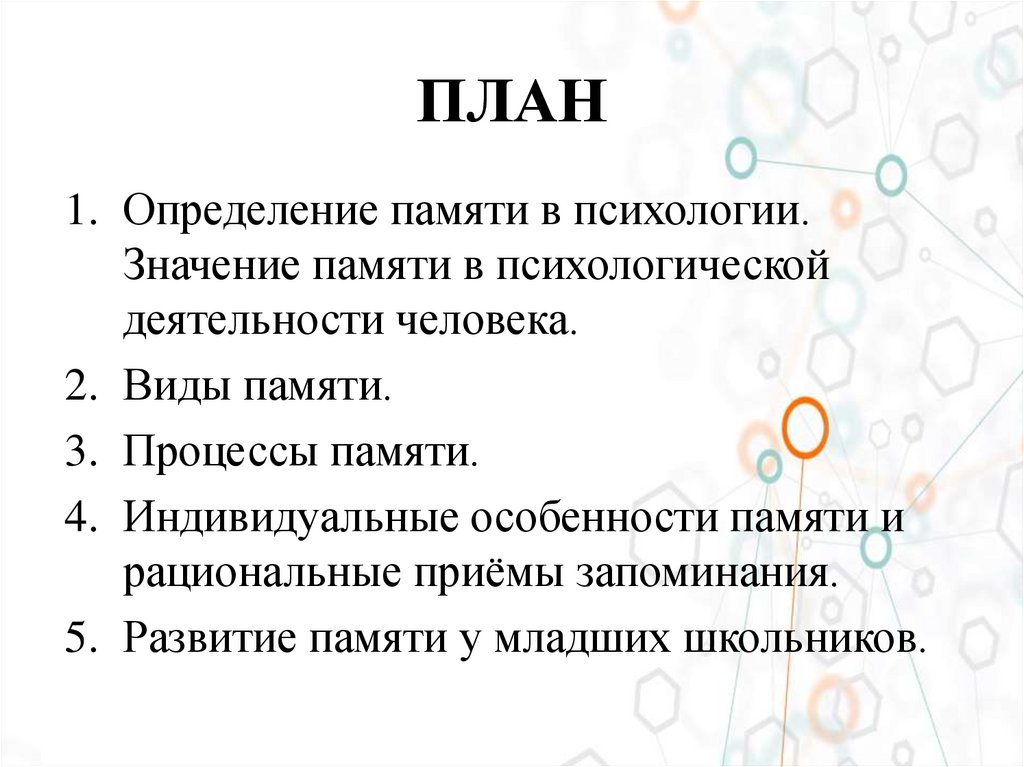 ПЛАН

1. Определение памяти в психологии. Значение памяти в психологической деятельности человека.
2. Виды памяти.
3. Процессы памяти.
4. Индивидуальные особенности памяти и рациональные приёмы запоминания.
5. Развитие памяти у младших школьников.